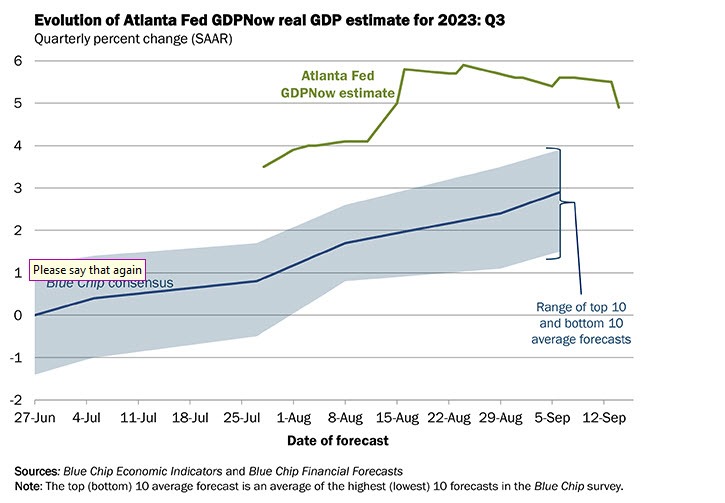 Evolution of Atlanta Fed GDPNow real GDP estimate for 2023: Q3
Quarterly percent change (SAAR)

6
5
4
3
2
1
0
-1
-2

Atlanta Fed
GDPNow estimate

Please say that again

Blue Chip consensus

Range of top 10 and bottom 10 average forecasts

27-Jun 4-Jul 11-Jul 18-Jul 25-Jul 1-Aug 8-Aug 15-Aug 22-Aug 29-Aug 5-Sep 12-Sep

Date of forecast

Sources: Blue Chip Economic Indicators and Blue Chip Financial Forecasts
Note: The top (bottom) 10 average forecast is an average of the highest (lowest) 10 forecasts in the Blue Chip survey.